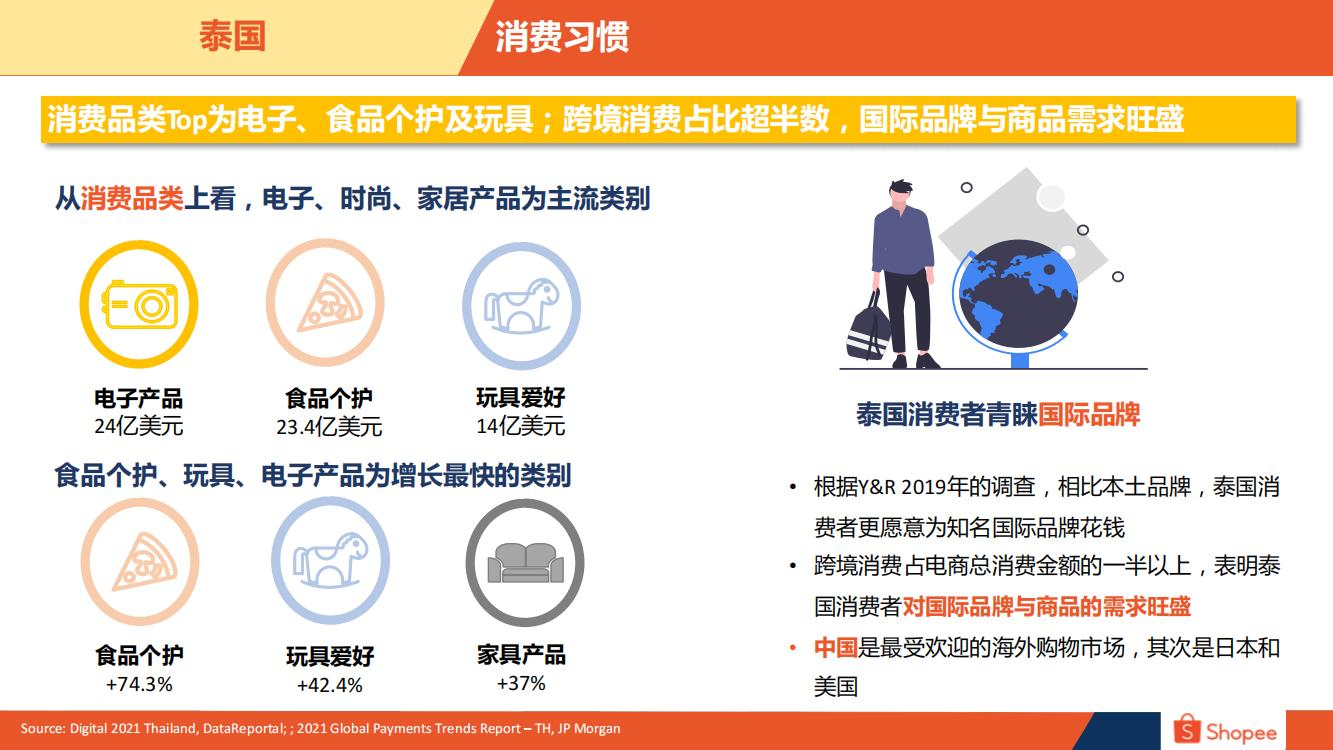 泰国

消费习惯

消费品类Top为电子、食品个护及玩具；跨境消费占比超半数，国际品牌与商品需求旺盛

从消费品类上看，电子、时尚、家居产品为主流类别

电子产品
24亿美元

食品个护
23.4亿美元

玩具爱好
14亿美元

食品个护、玩具、电子产品为增长最快的类别

食品个护
+74.3%

玩具爱好
+42.4%

家具产品
+37%

泰国消费者青睐国际品牌

• 根据Y&R 2019年的调查，相比本土品牌，泰国消费者更愿意为知名国际品牌花钱

• 跨境消费占电商总消费金额的一半以上，表明泰国消费者对国际品牌与商品的需求旺盛

• 中国是最受欢迎的海外购物市场，其次是日本和美国

Source: Digital 2021 Thailand, DataReportal; ; 2021 Global Payments Trends Report – TH, JP Morgan

Shopee